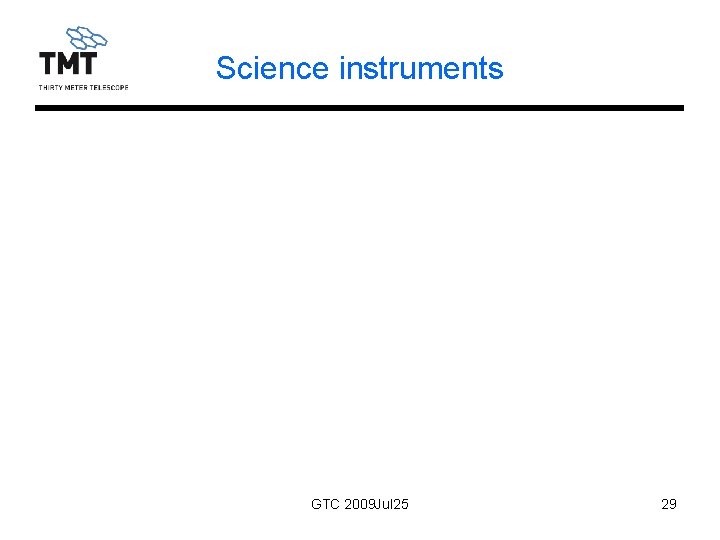 TMT
THIRTY METER TELESCOPE

Science instruments

GTC 2009Jul25

29